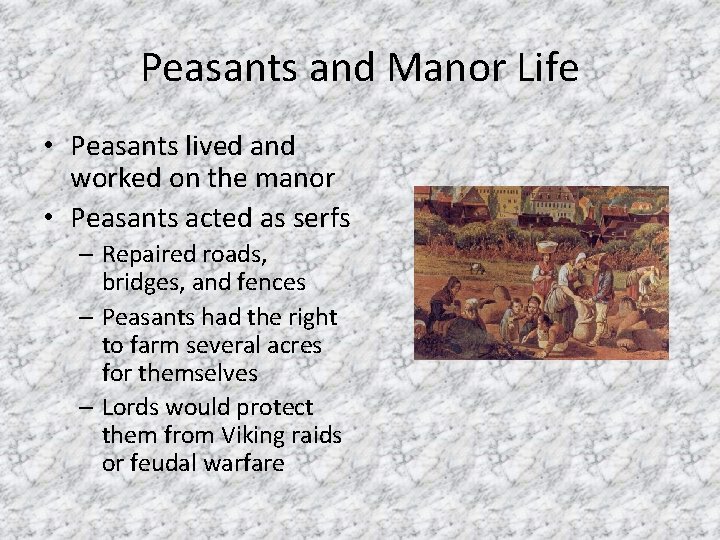 Peasants and Manor Life

• Peasants lived and worked on the manor
• Peasants acted as serfs
  – Repaired roads, bridges, and fences
  – Peasants had the right to farm several acres for themselves
  – Lords would protect them from Viking raids or feudal warfare